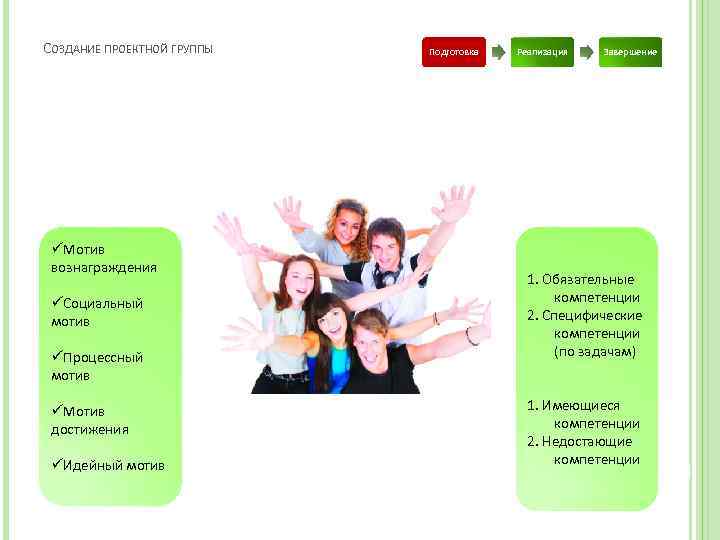 СОЗДАНИЕ ПРОЕКТНОЙ ГРУППЫ

Подготовка
Реализация
Завершение

✓Мотив вознаграждения

✓Социальный мотив

✓Процессный мотив

✓Мотив достижения

✓Идейный мотив

1. Обязательные компетенции
2. Специфические компетенции (по задачам)

1. Имеющиеся компетенции
2. Недостающие компетенции